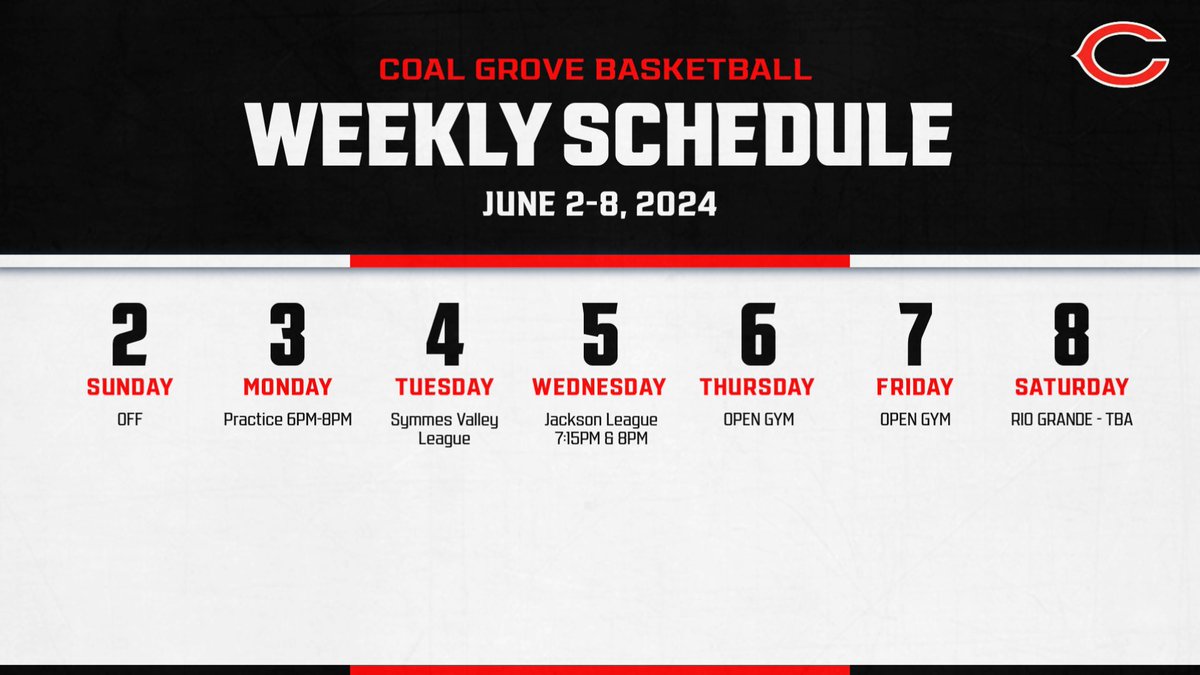 COAL GROVE BASKETBALL
WEEKLY SCHEDULE
JUNE 2-8, 2024

2
SUNDAY
OFF

3
MONDAY
Practice 6PM-8PM

4
TUESDAY
Symmes Valley League

5
WEDNESDAY
Jackson League 7:15PM & 8PM

6
THURSDAY
OPEN GYM

7
FRIDAY
OPEN GYM

8
SATURDAY
RIO GRANDE - TBA